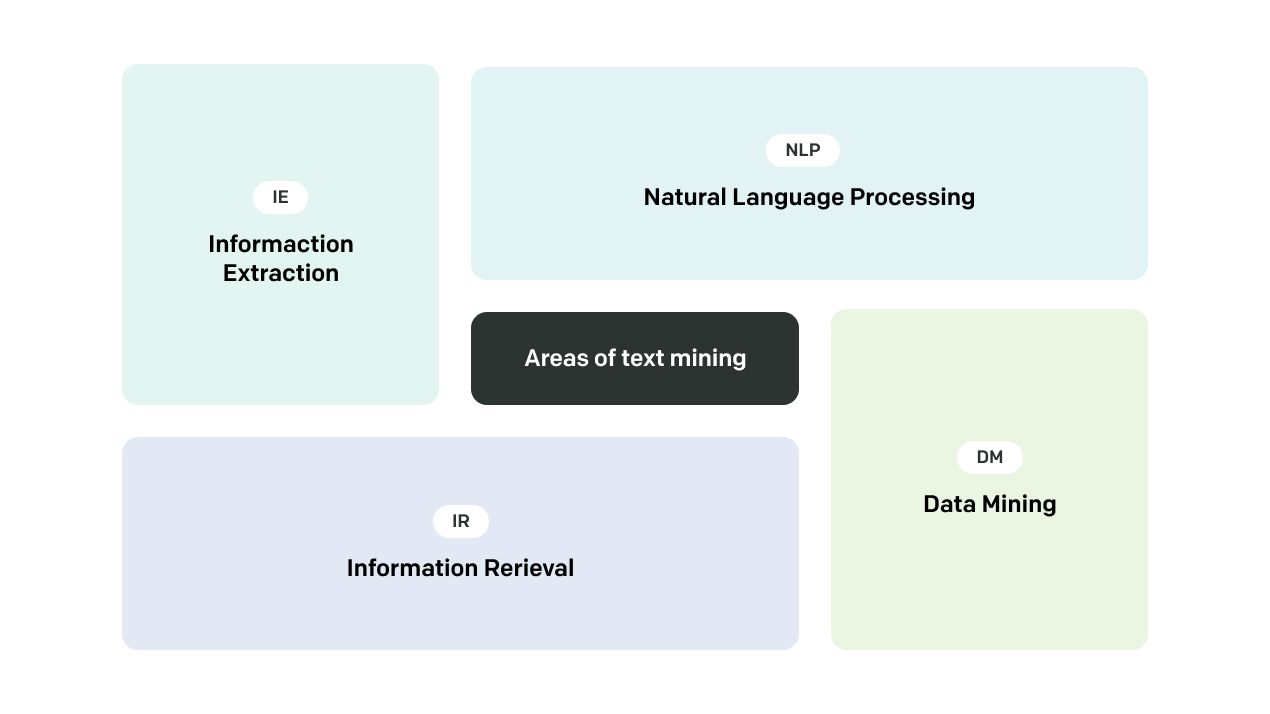 IE
Informaction Extraction

NLP
Natural Language Processing

Areas of text mining

DM
Data Mining

IR
Information Rerieval